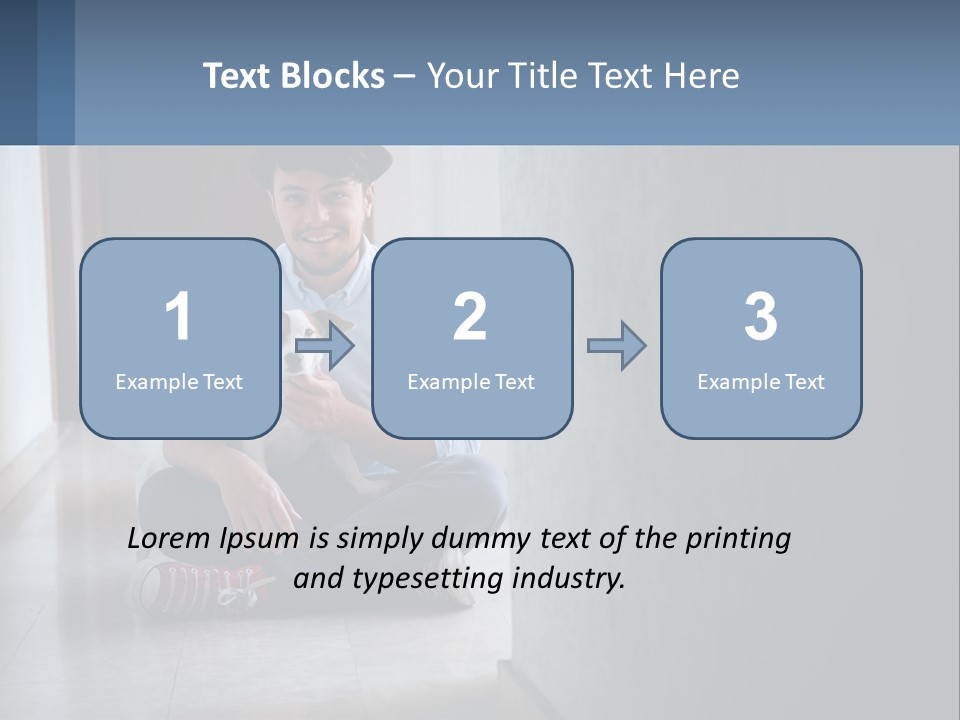 Text Blocks – Your Title Text Here

1
Example Text

2
Example Text

3
Example Text

Lorem Ipsum is simply dummy text of the printing and typesetting industry.